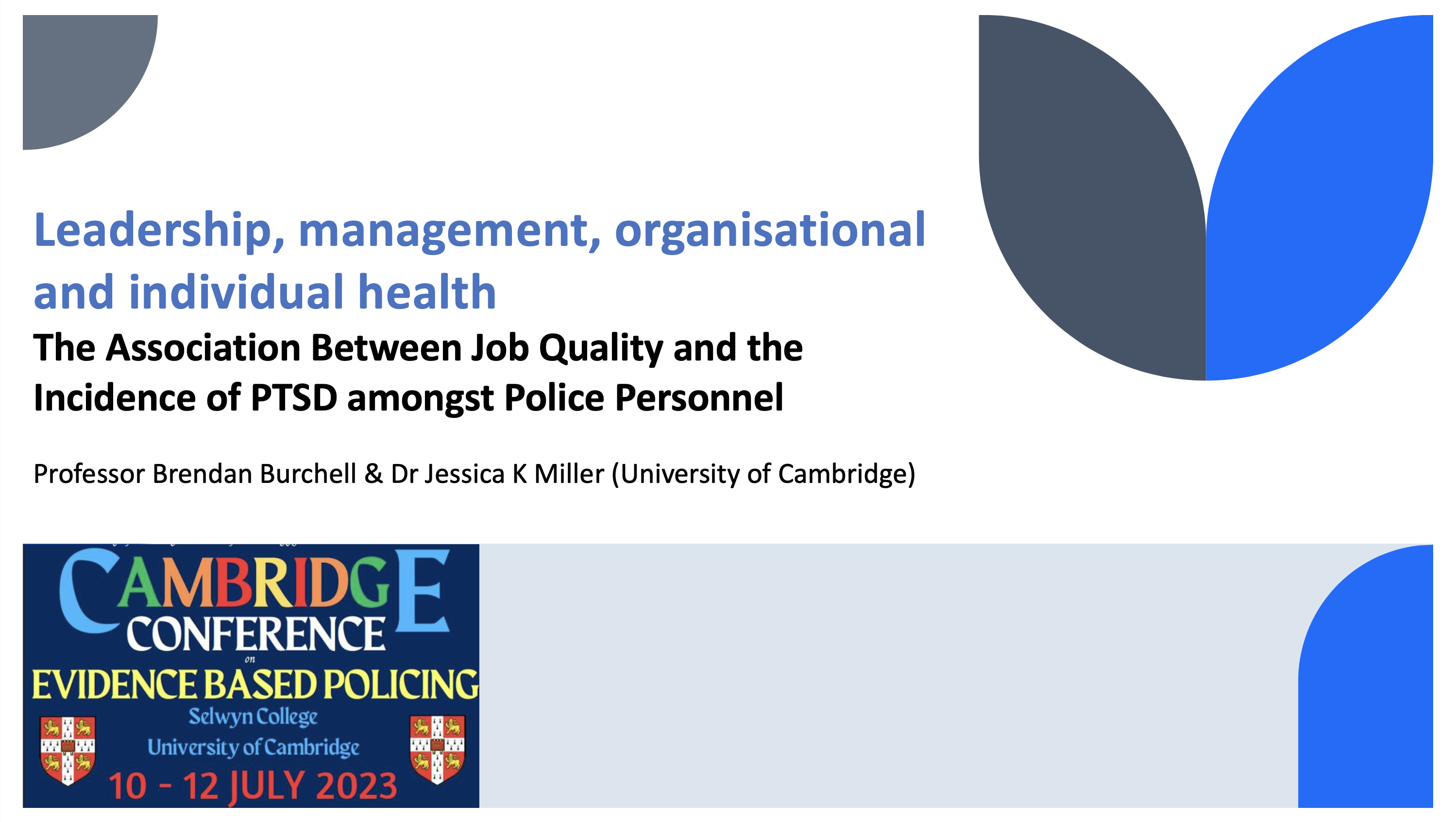 Leadership, management, organisational and individual health

The Association Between Job Quality and the Incidence of PTSD amongst Police Personnel

Professor Brendan Burchell & Dr Jessica K Miller (University of Cambridge)

CAMBRIDGE
CONFERENCE
on
EVIDENCE BASED POLICING
Selwyn College
University of Cambridge
10 - 12 JULY 2023